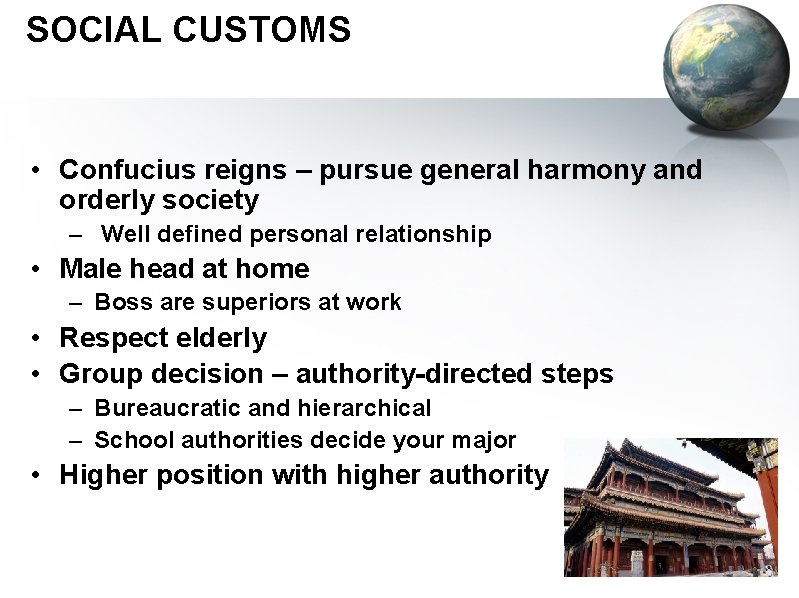 SOCIAL CUSTOMS

• Confucius reigns – pursue general harmony and orderly society
 – Well defined personal relationship
• Male head at home
 – Boss are superiors at work
• Respect elderly
• Group decision – authority-directed steps
 – Bureaucratic and hierarchical
 – School authorities decide your major
• Higher position with higher authority